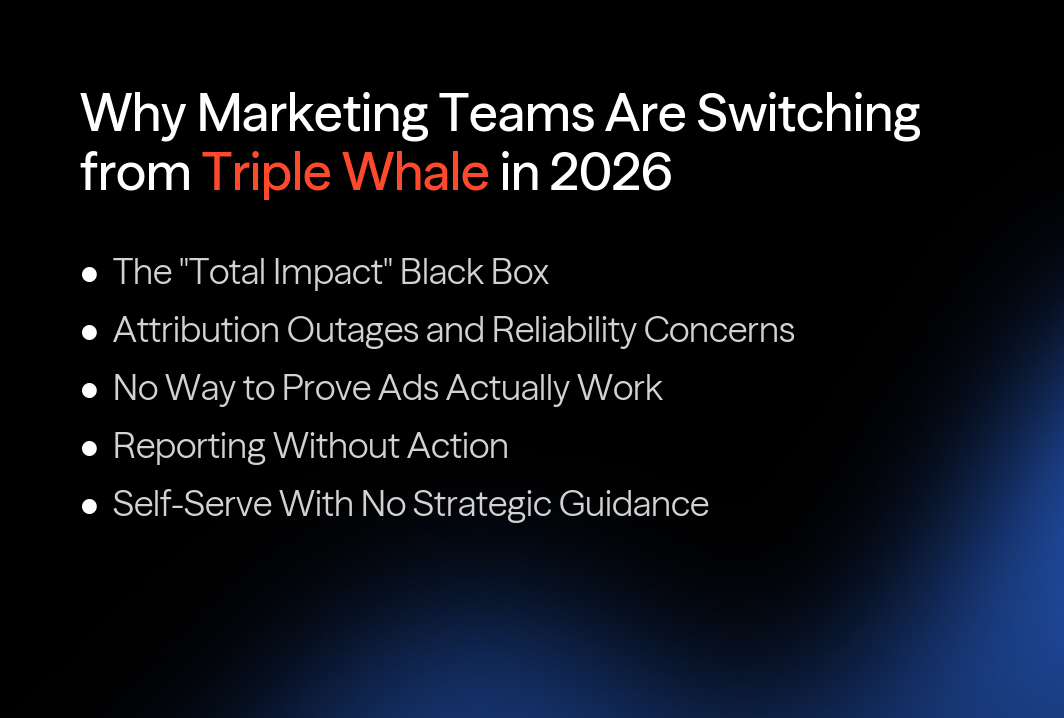 Why Marketing Teams Are Switching from Triple Whale in 2026

- The "Total Impact" Black Box
- Attribution Outages and Reliability Concerns
- No Way to Prove Ads Actually Work
- Reporting Without Action
- Self-Serve With No Strategic Guidance